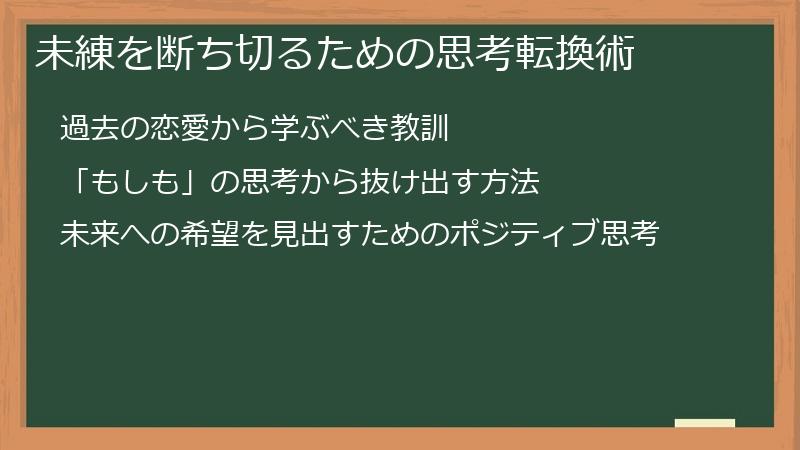 未練を断ち切るための思考転換術

過去の恋愛から学ぶべき教訓

「もしも」の思考から抜け出す方法

未来への希望を見出すためのポジティブ思考